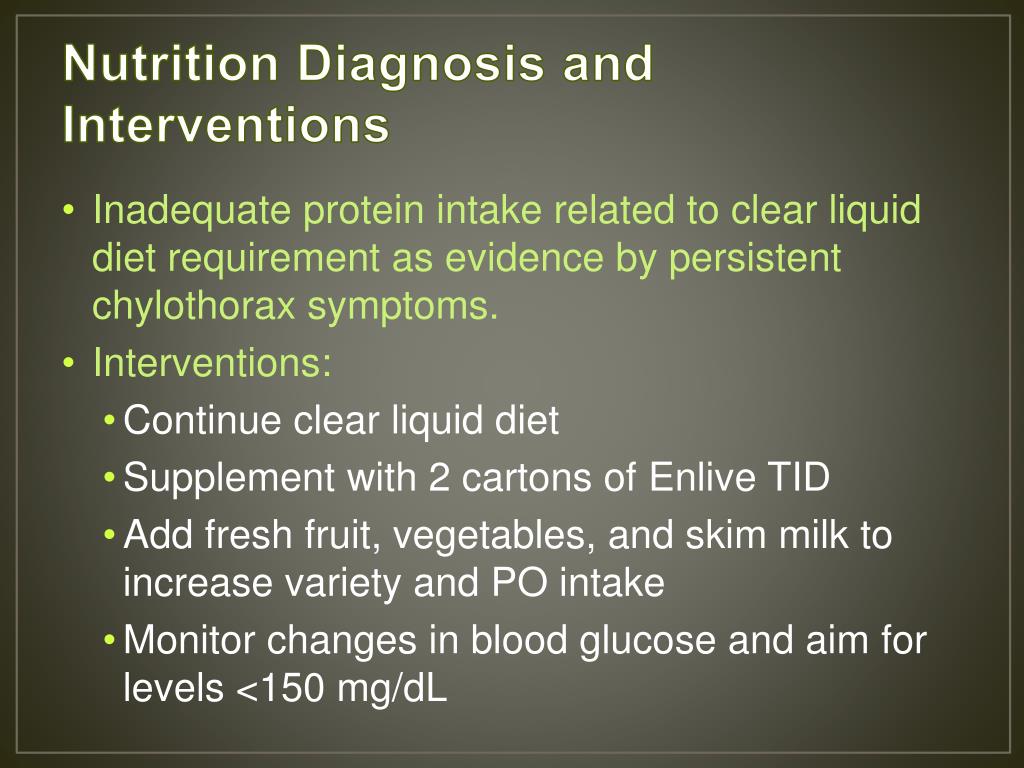 Nutrition Diagnosis and Interventions

• Inadequate protein intake related to clear liquid diet requirement as evidence by persistent chylothorax symptoms.
• Interventions:
  • Continue clear liquid diet
  • Supplement with 2 cartons of Enlive TID
  • Add fresh fruit, vegetables, and skim milk to increase variety and PO intake
  • Monitor changes in blood glucose and aim for levels <150 mg/dL